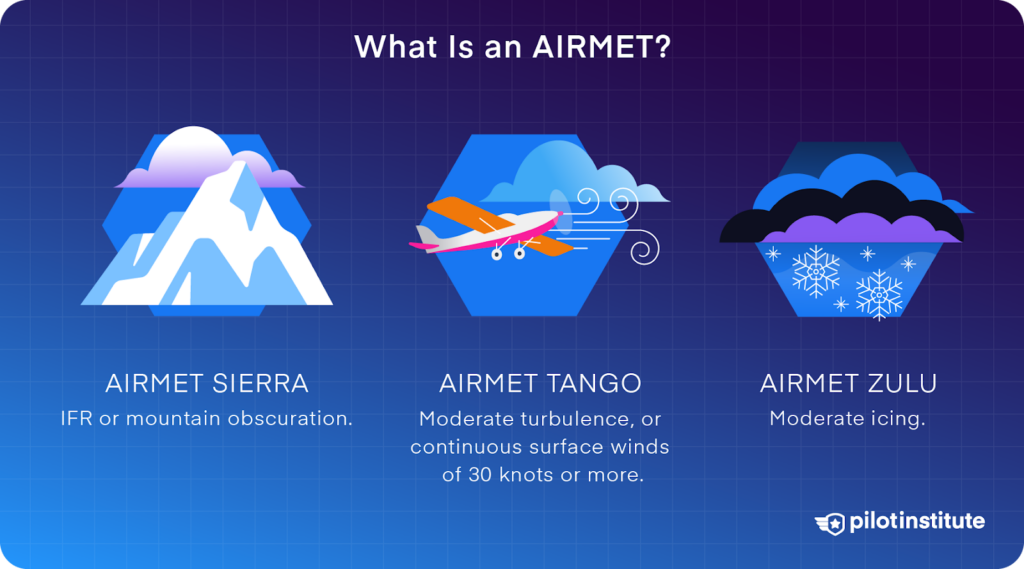 What Is an AIRMET?

AIRMET SIERRA
IFR or mountain obscuration.

AIRMET TANGO
Moderate turbulence, or continuous surface winds of 30 knots or more.

AIRMET ZULU
Moderate icing.

pilotinstitute